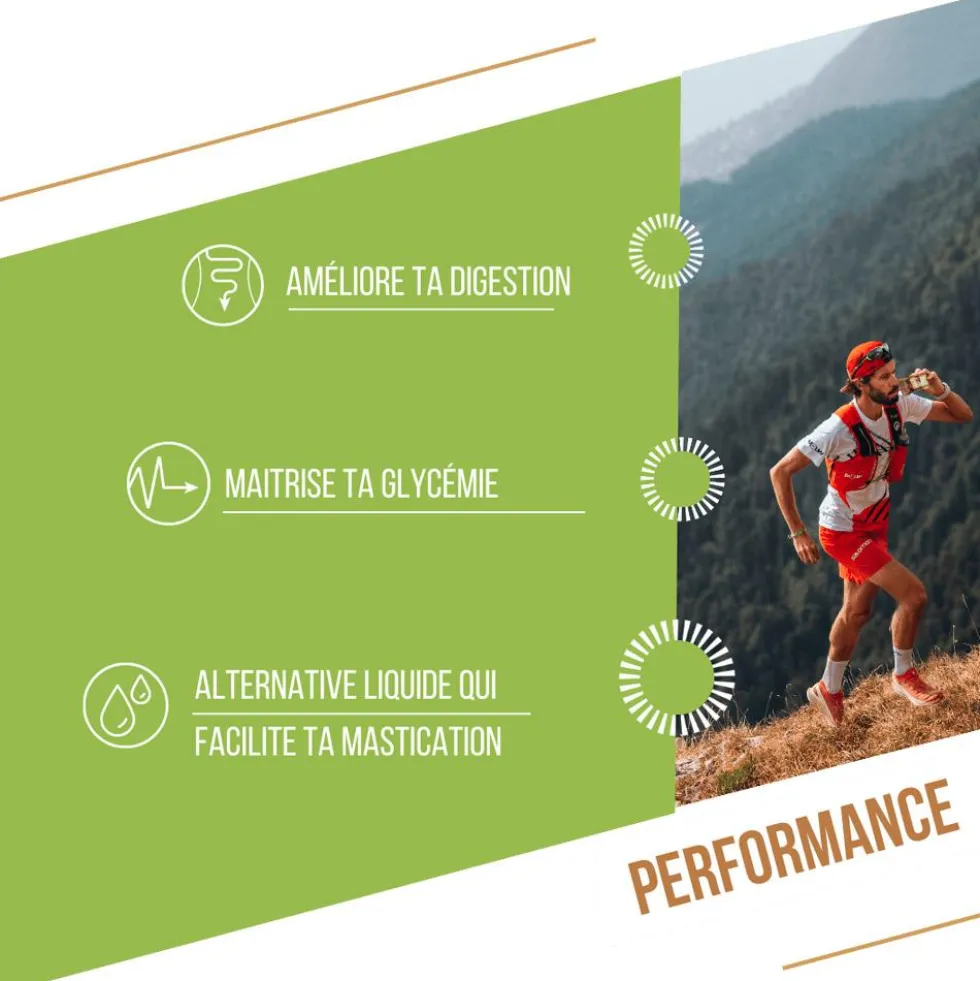 AMÉLIORE TA DIGESTION

MAITRISE TA GLYCÉMIE

ALTERNATIVE LIQUIDE QUI
FACILITE TA MASTICATION

PERFORMANCE